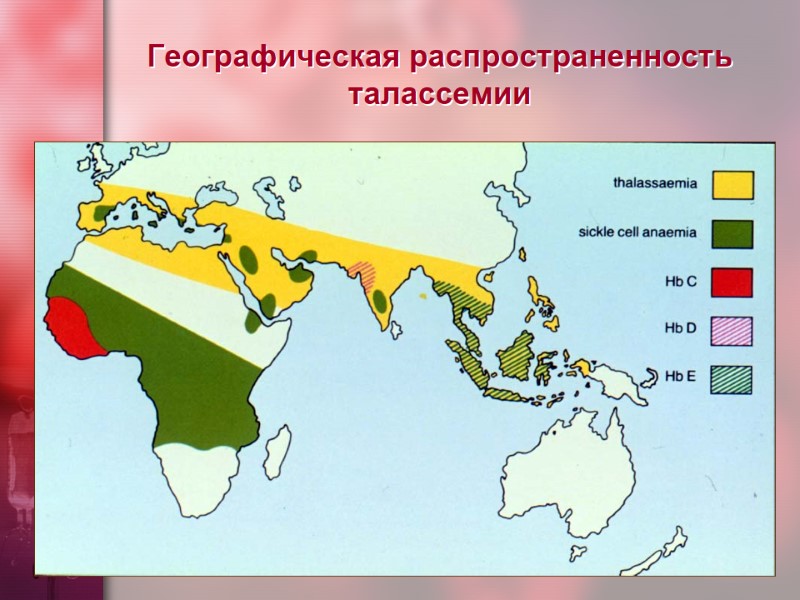 Географическая распространенность талассемии

thalassaemia

sickle cell anaemia

Hb C

Hb D

Hb E